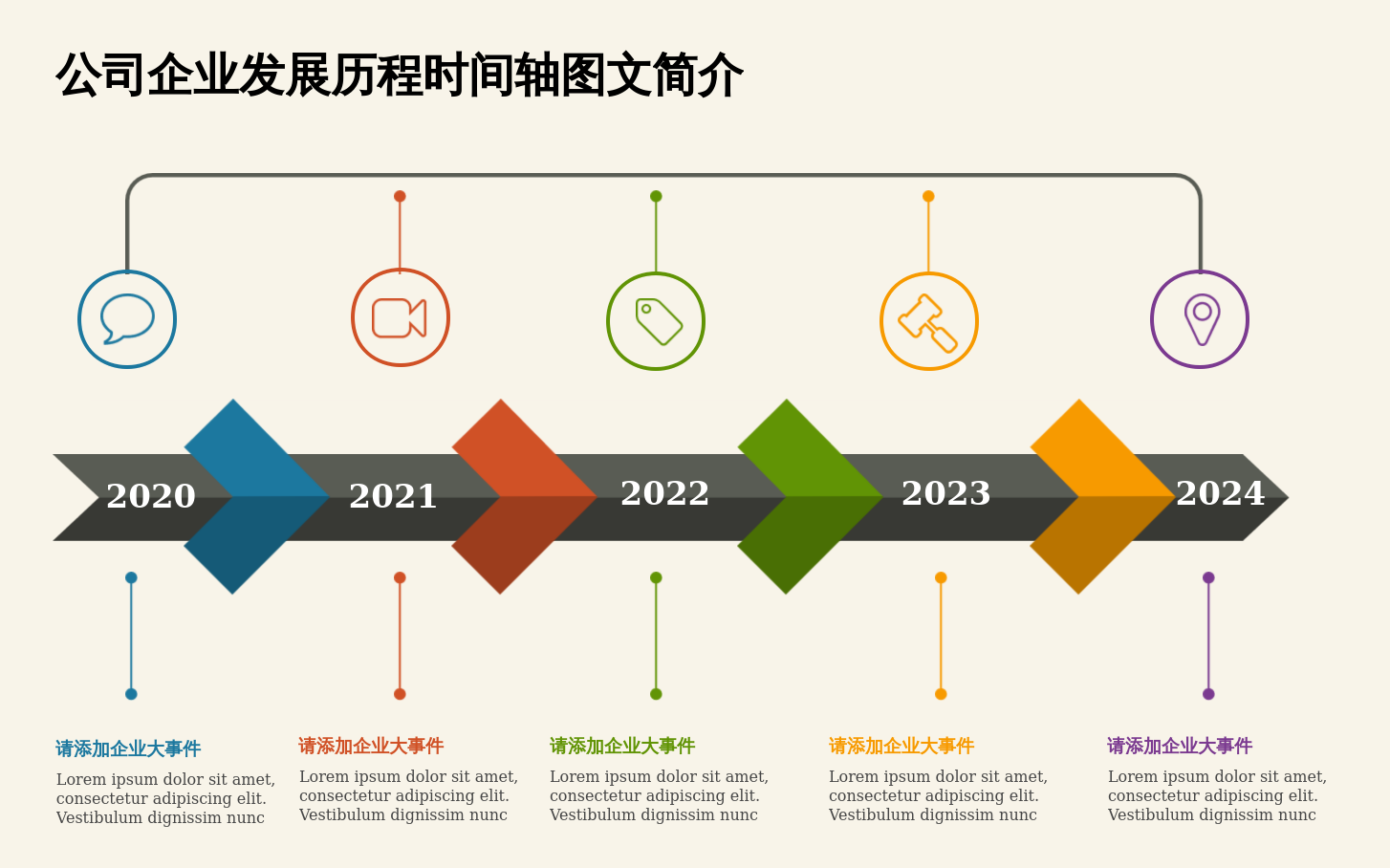 公司企业发展历程时间轴图文简介

2020

2021

2022

2023

2024

请添加企业大事件

Lorem ipsum dolor sit amet, consectetur adipiscing elit. Vestibulum dignissim nunc

请添加企业大事件

Lorem ipsum dolor sit amet, consectetur adipiscing elit. Vestibulum dignissim nunc

请添加企业大事件

Lorem ipsum dolor sit amet, consectetur adipiscing elit. Vestibulum dignissim nunc

请添加企业大事件

Lorem ipsum dolor sit amet, consectetur adipiscing elit. Vestibulum dignissim nunc

请添加企业大事件

Lorem ipsum dolor sit amet, consectetur adipiscing elit. Vestibulum dignissim nunc